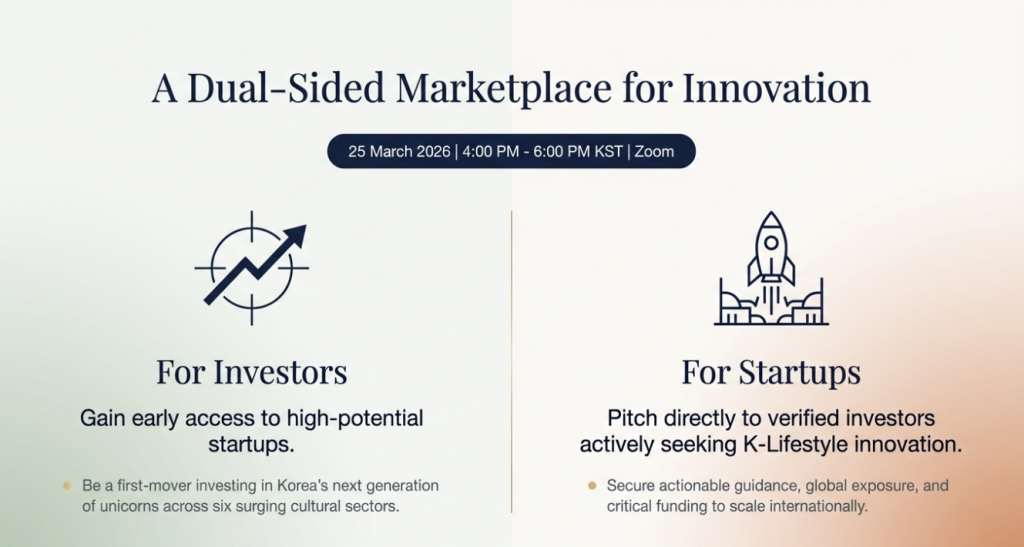 A Dual-Sided Marketplace for Innovation

25 March 2026 | 4:00 PM - 6:00 PM KST | Zoom

For Investors

Gain early access to high-potential startups.

Be a first-mover investing in Korea's next generation of unicorns across six surging cultural sectors.

For Startups

Pitch directly to verified investors actively seeking K-Lifestyle innovation.

Secure actionable guidance, global exposure, and critical funding to scale internationally.